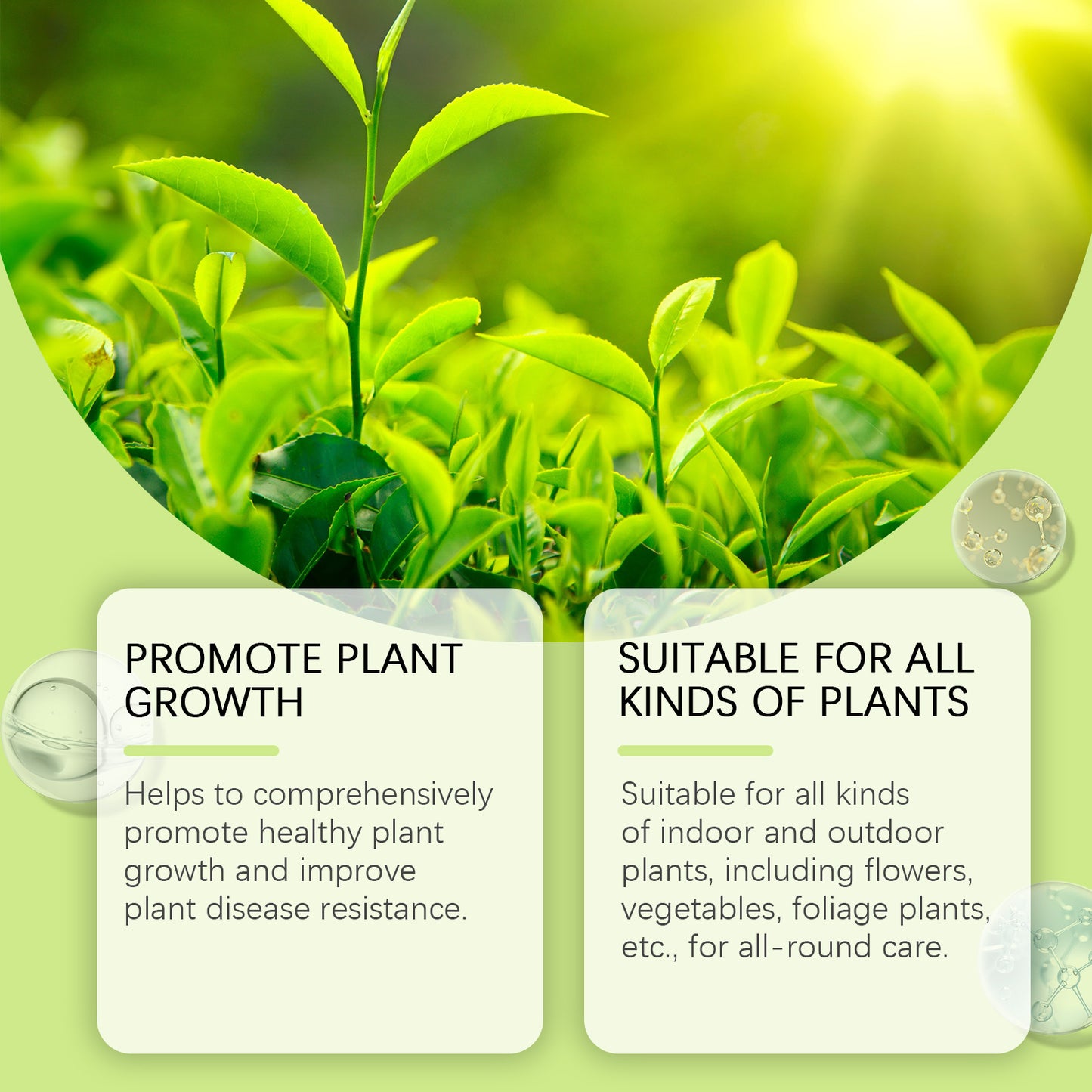 PROMOTE PLANT GROWTH

Helps to comprehensively promote healthy plant growth and improve plant disease resistance.

SUITABLE FOR ALL KINDS OF PLANTS

Suitable for all kinds of indoor and outdoor plants, including flowers, vegetables, foliage plants, etc., for all-round care.